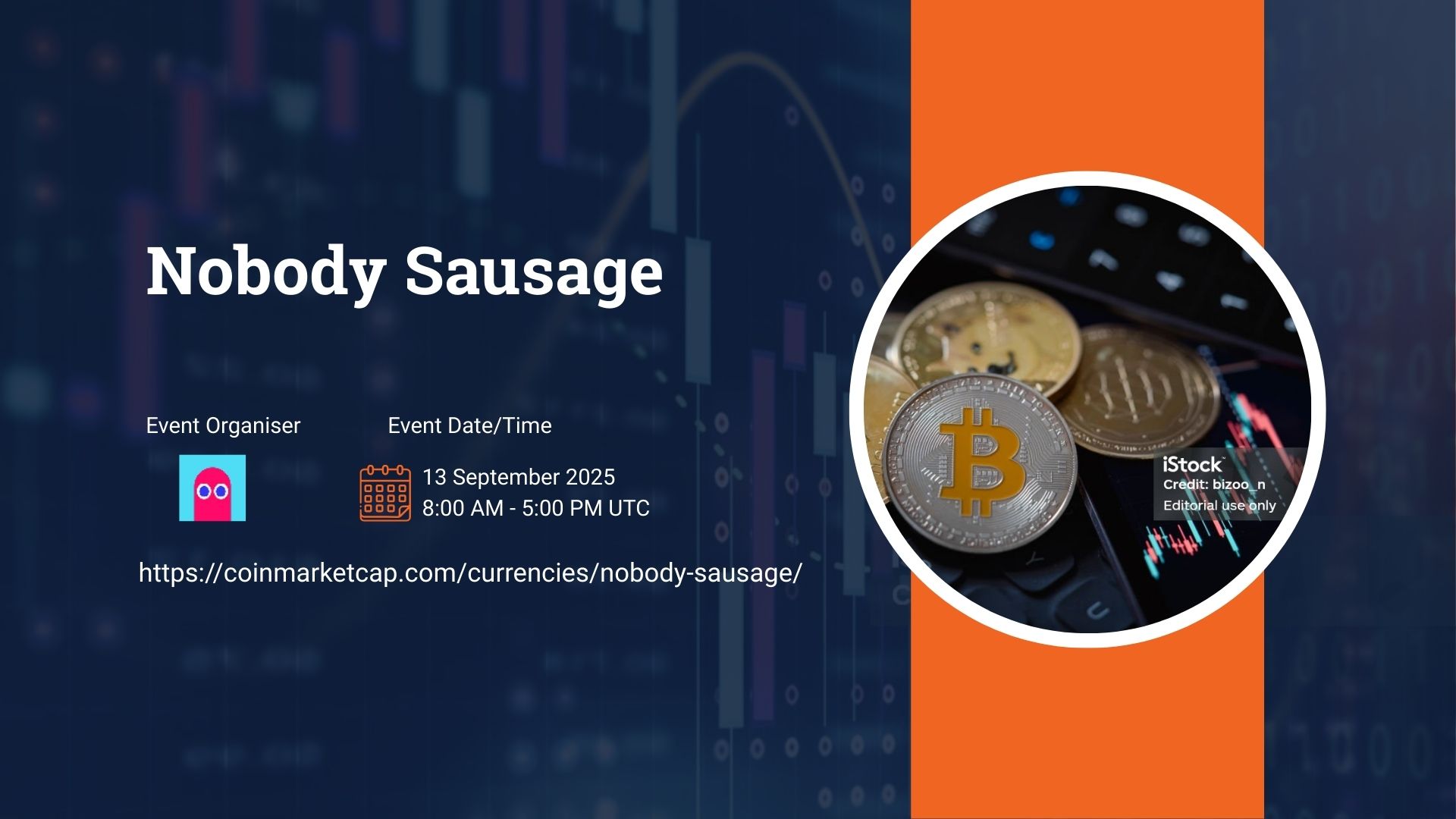 Nobody Sausage

Event Organiser

Event Date/Time

13 September 2025
8:00 AM - 5:00 PM UTC

https://coinmarketcap.com/currencies/nobody-sausage/

iStock
Credit: bizoo_n
Editorial use only